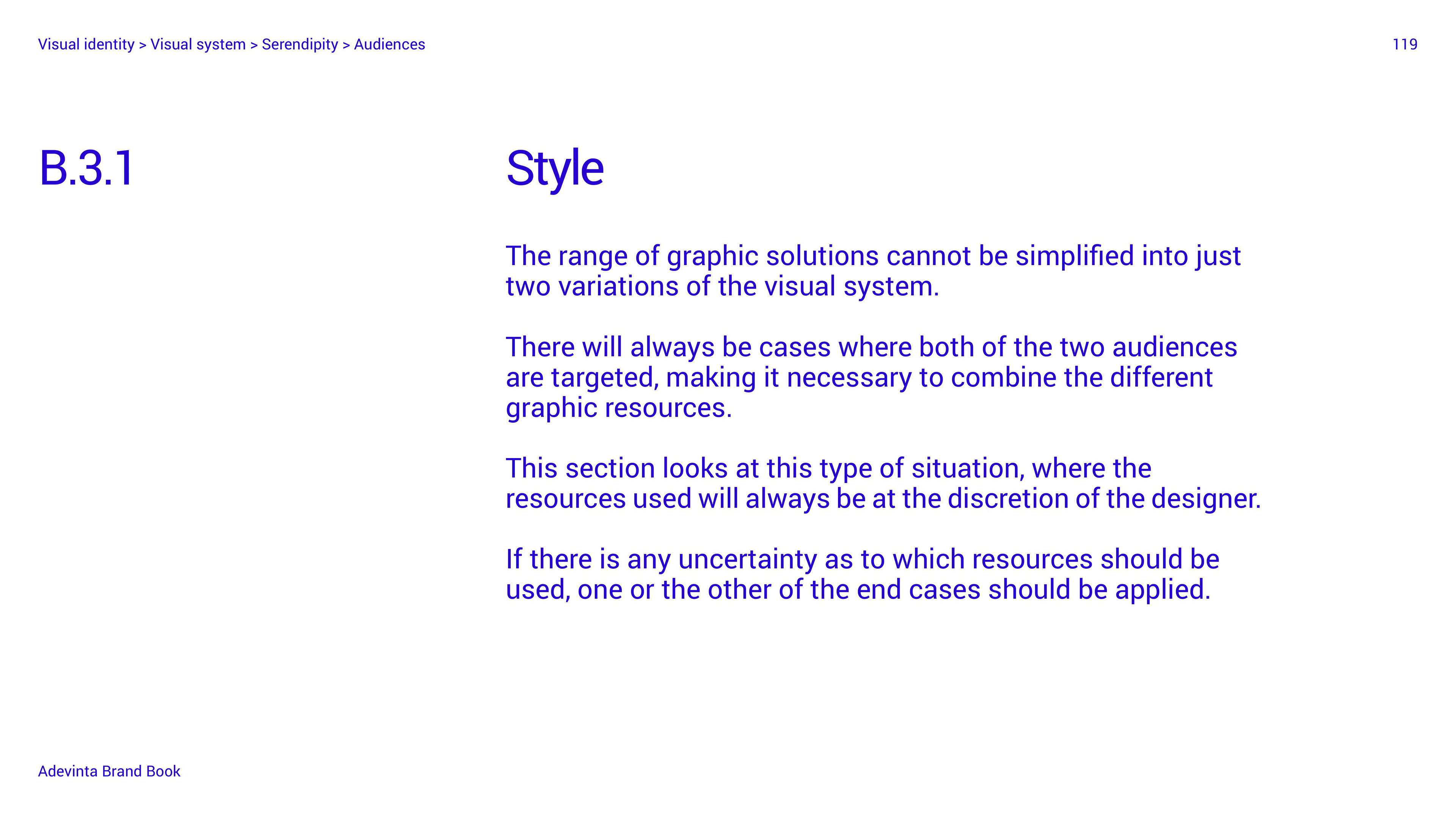 Visual identity > Visual system > Serendipity > Audiences

119

B.3.1

Style

The range of graphic solutions cannot be simplified into just two variations of the visual system.

There will always be cases where both of the two audiences are targeted, making it necessary to combine the different graphic resources.

This section looks at this type of situation, where the resources used will always be at the discretion of the designer.

If there is any uncertainty as to which resources should be used, one or the other of the end cases should be applied.

Adevinta Brand Book